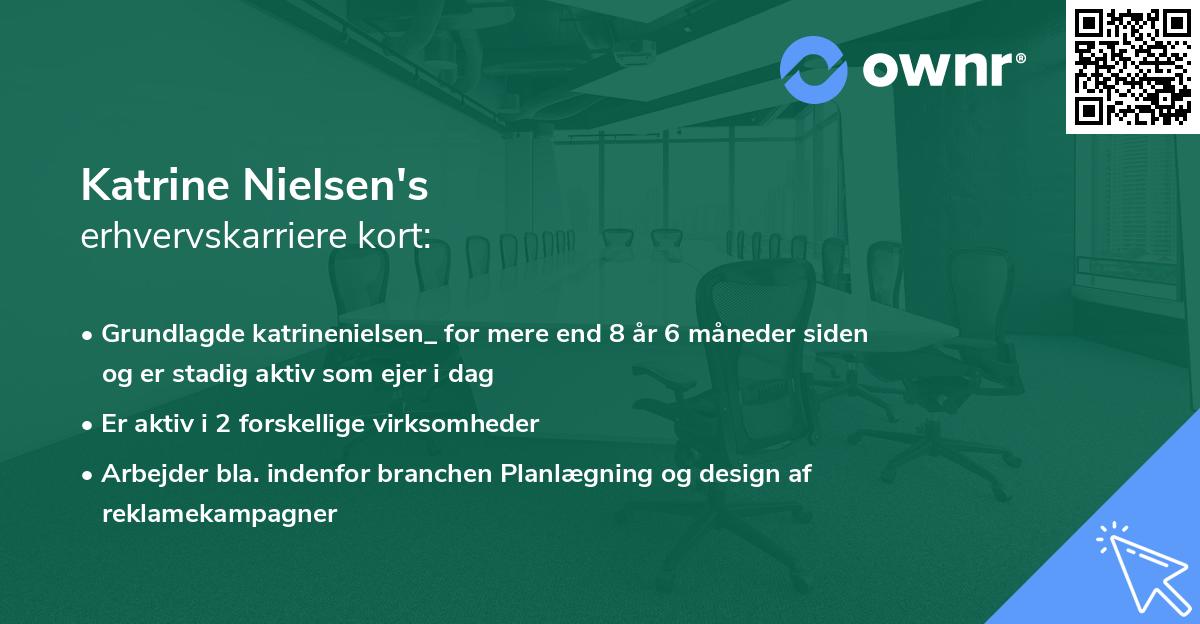 ownr®

Katrine Nielsen's
erhvervskarriere kort:

• Grundlagde katrinenielsen_ for mere end 8 år 6 måneder siden og er stadig aktiv som ejer i dag
• Er aktiv i 2 forskellige virksomheder
• Arbejder bla. indenfor branchen Planlægning og design af reklamekampagner